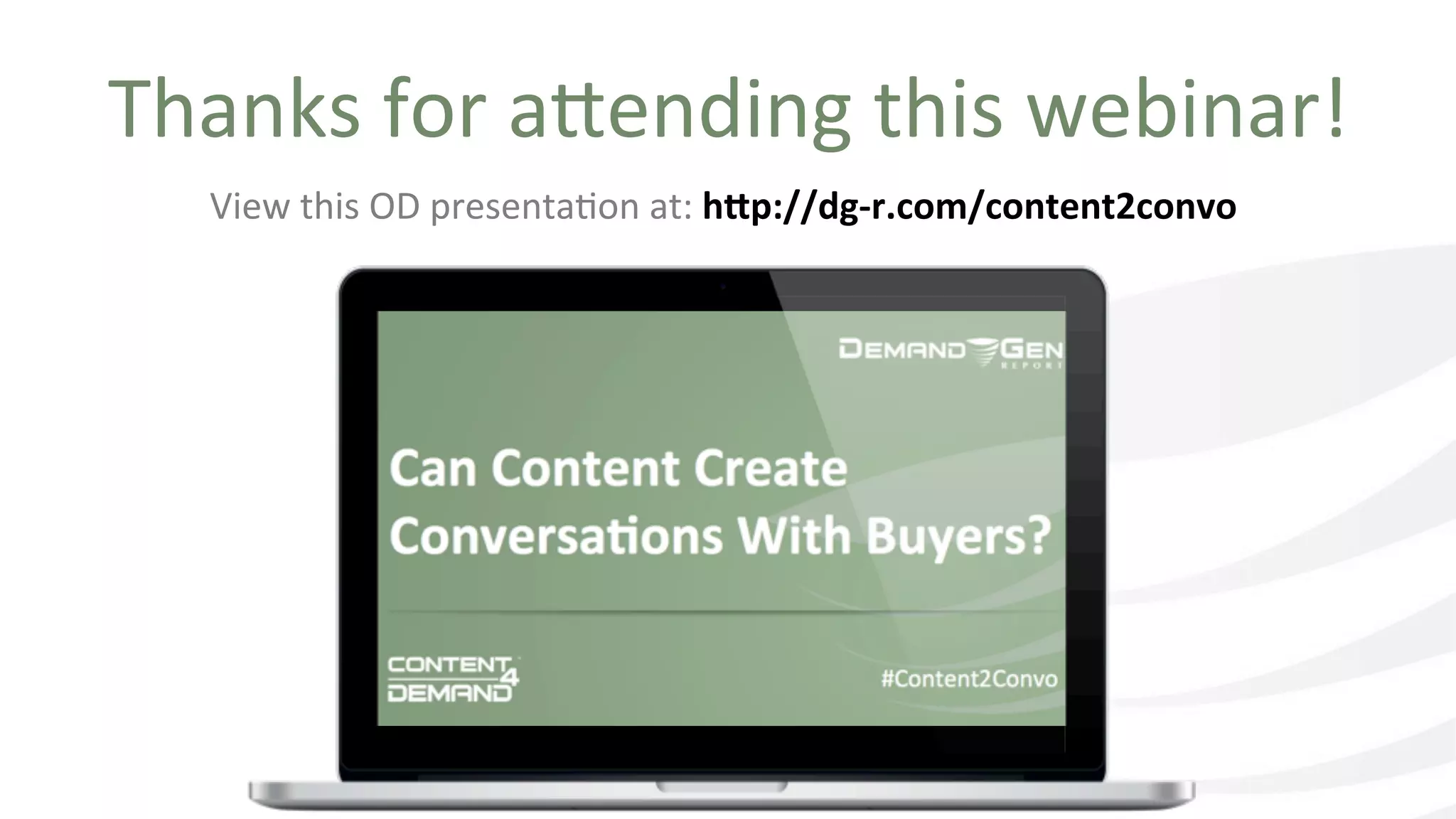 Thanks for attending this webinar!

View this OD presentation at: http://dg-r.com/content2convo

DEMAND GEN REPORT

Can Content Create Conversations With Buyers?

CONTENT 4 DEMAND

#Content2Convo